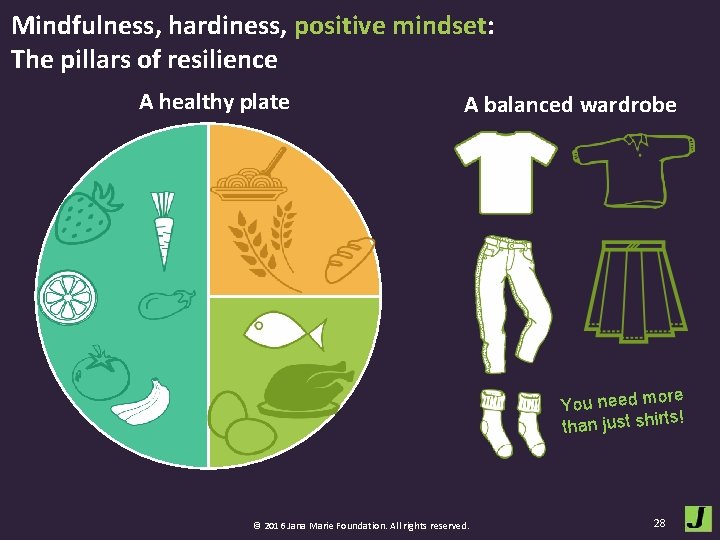 Mindfulness, hardiness, positive mindset:
The pillars of resilience

A healthy plate

A balanced wardrobe

You need more than just shirts!

© 2016 Jana Marie Foundation. All rights reserved.

28

J